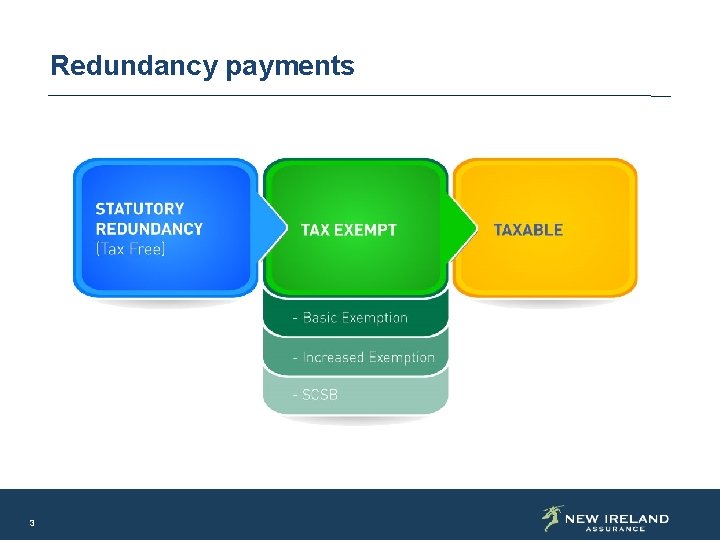 Redundancy payments

STATUTORY REDUNDANCY
(Tax Free)

TAX EXEMPT

- Basic Exemption

- Increased Exemption

- SCSB

TAXABLE

3

NEW IRELAND
ASSURANCE